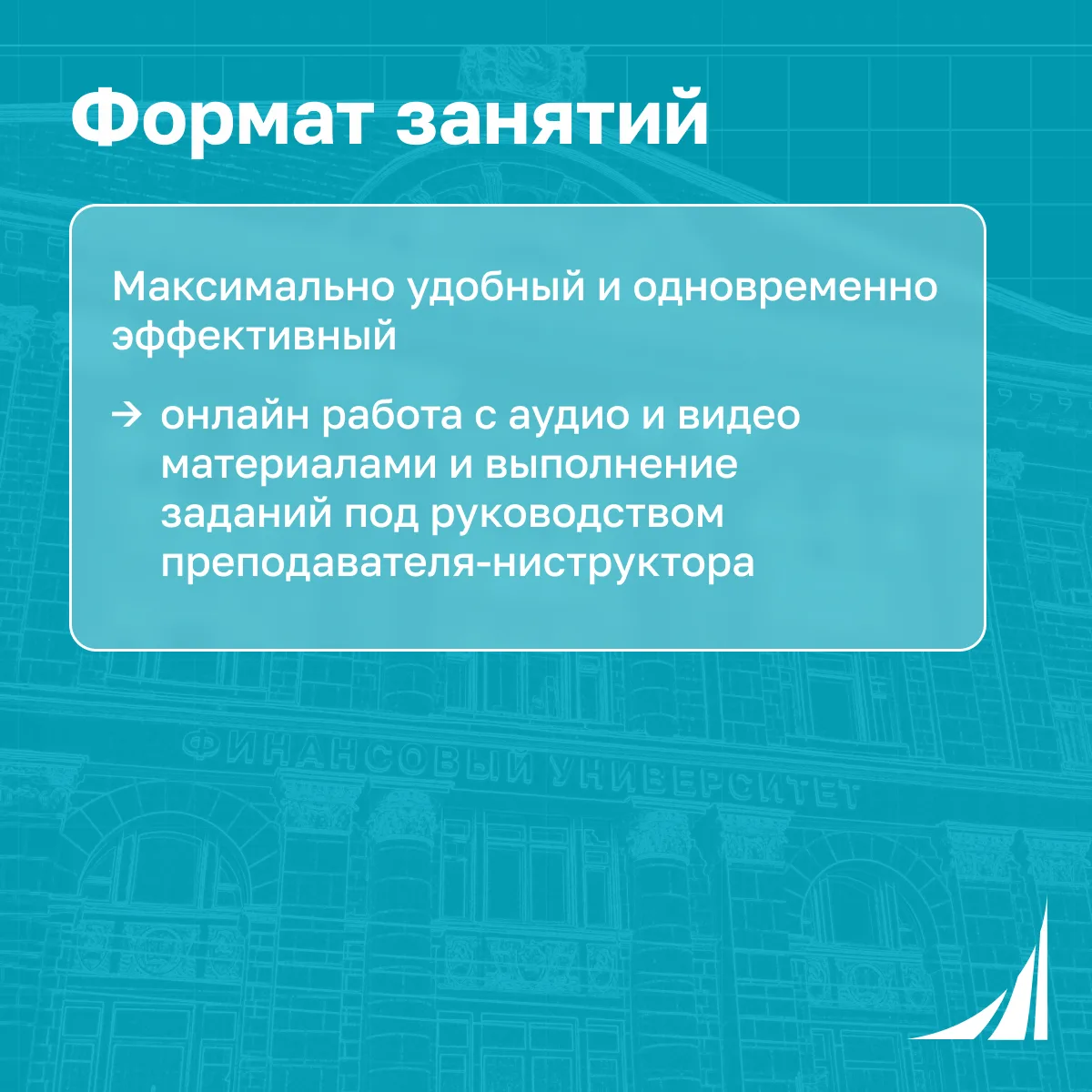 Формат занятий

Максимально удобный и одновременно эффективный

→ онлайн работа с аудио и видео материалами и выполнение заданий под руководством преподавателя-ниструктора

ФИНАНСОВЫЙ УНИВЕРСИТЕТ